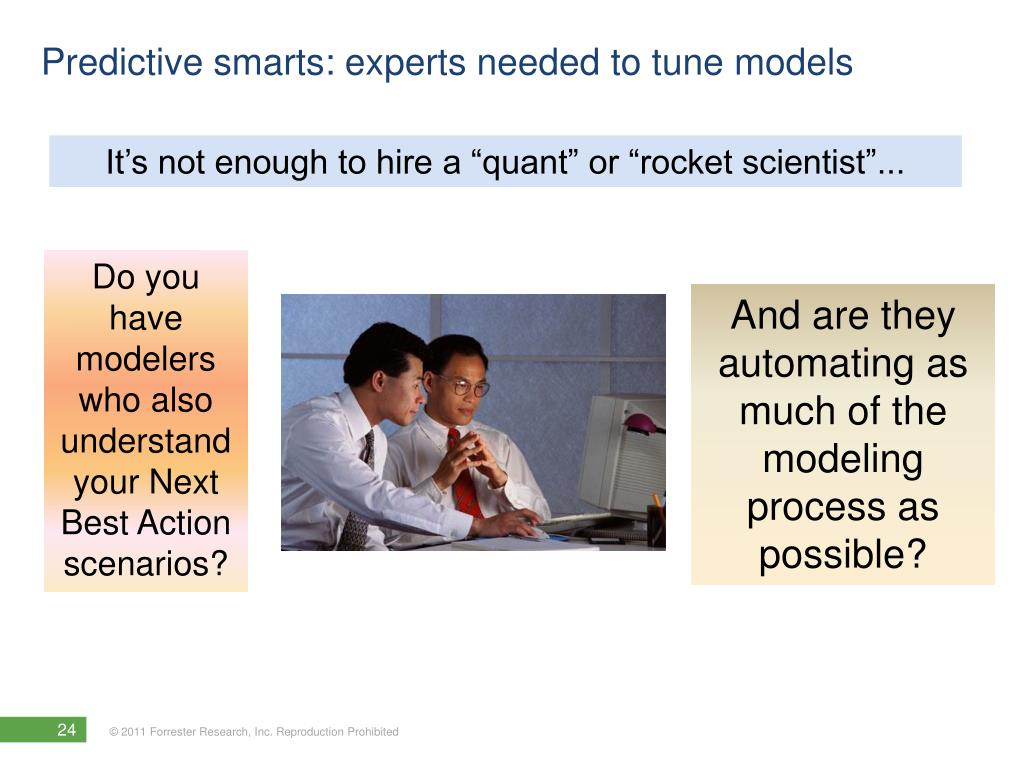 Predictive smarts: experts needed to tune models

It’s not enough to hire a “quant” or “rocket scientist”...

Do you have modelers who also understand your Next Best Action scenarios?

And are they automating as much of the modeling process as possible?

24

© 2011 Forrester Research, Inc. Reproduction Prohibited